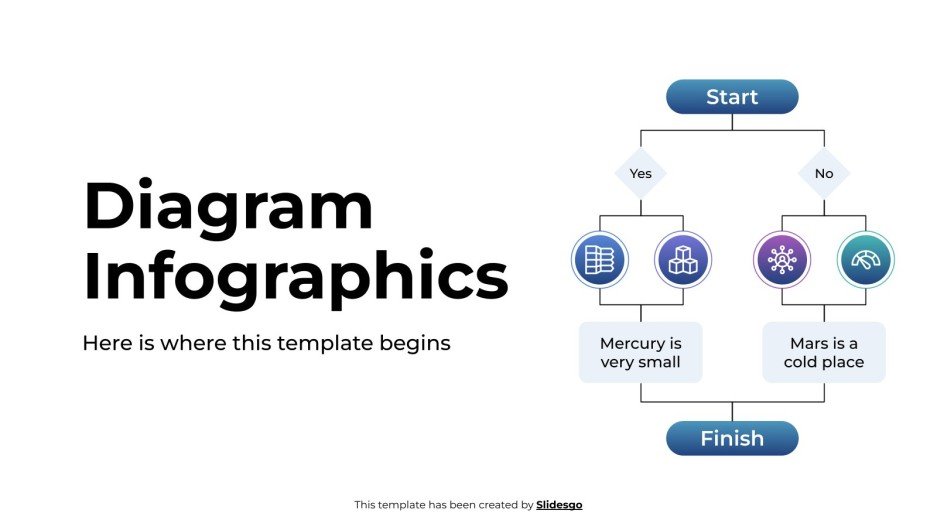 Diagram Infographics

Here is where this template begins

Start

Yes

No

Mercury is very small

Mars is a cold place

Finish

This template has been created by Slidesgo